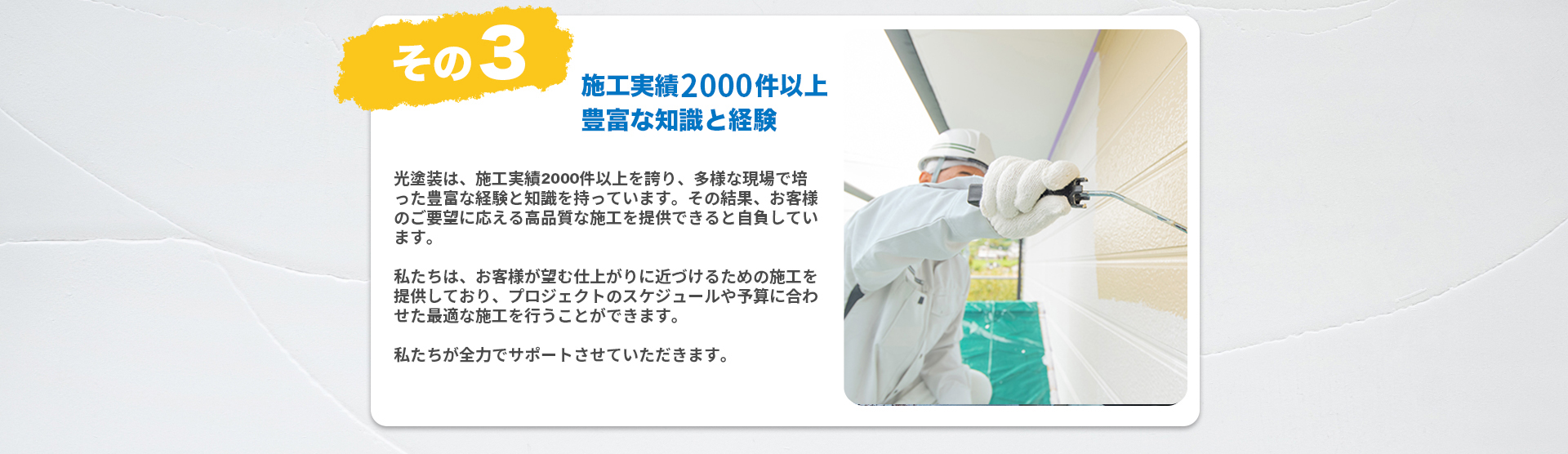 その3

施工実績2000件以上
豊富な知識と経験

光塗装は、施工実績2000件以上を誇り、多様な現場で培った豊富な経験と知識を持っています。その結果、お客様のご要望に応える高品質な施工を提供できると自負しています。

私たちは、お客様が望む仕上がりに近づけるための施工を提供しており、プロジェクトのスケジュールや予算に合わせた最適な施工を行うことができます。

私たちが全力でサポートさせていただきます。